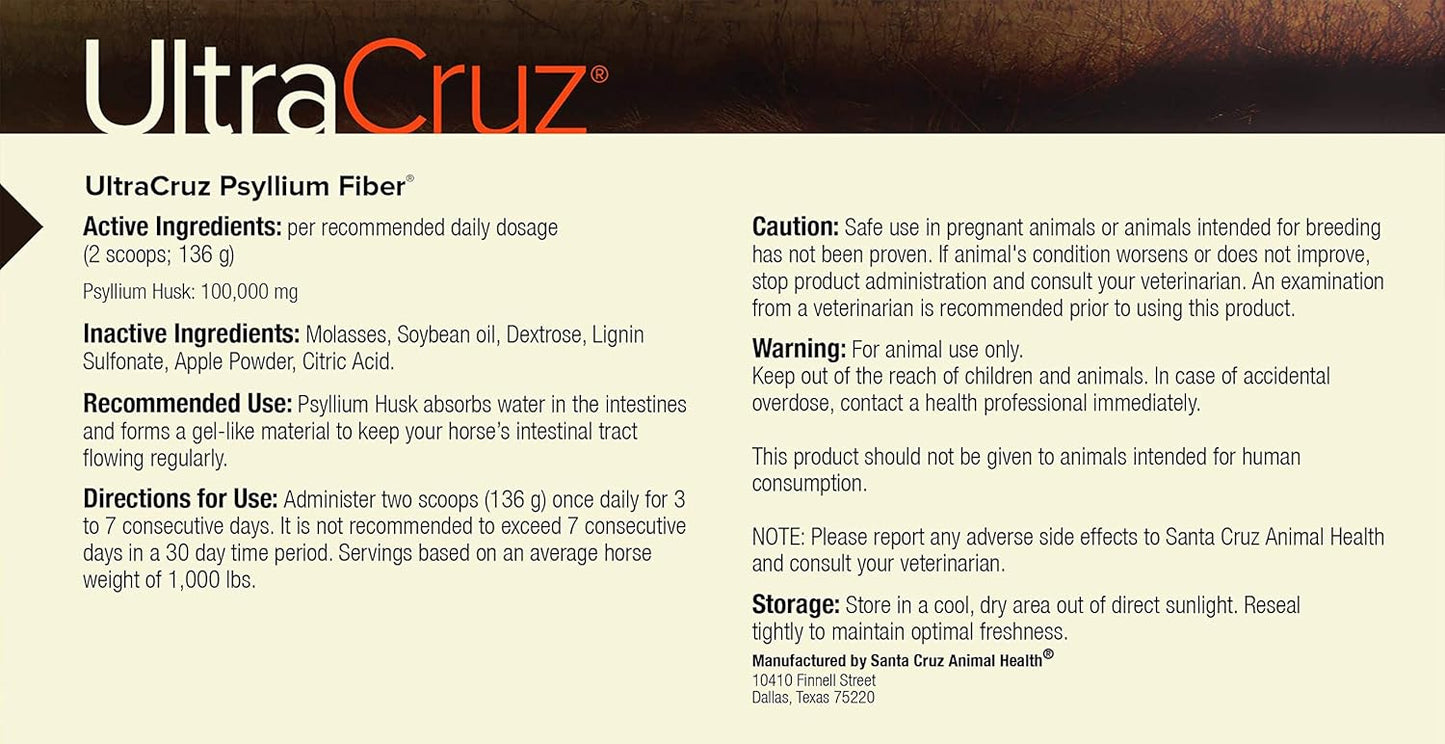 UltraCruz®

UltraCruz Psyllium Fiber®

Active Ingredients: per recommended daily dosage (2 scoops; 136 g)

Psyllium Husk: 100,000 mg

Inactive Ingredients: Molasses, Soybean oil, Dextrose, Lignin Sulfonate, Apple Powder, Citric Acid.

Recommended Use: Psyllium Husk absorbs water in the intestines and forms a gel-like material to keep your horse's intestinal tract flowing regularly.

Directions for Use: Administer two scoops (136 g) once daily for 3 to 7 consecutive days. It is not recommended to exceed 7 consecutive days in a 30 day time period. Servings based on an average horse weight of 1,000 lbs.

Caution: Safe use in pregnant animals or animals intended for breeding has not been proven. If animal's condition worsens or does not improve, stop product administration and consult your veterinarian. An examination from a veterinarian is recommended prior to using this product.

Warning: For animal use only.
Keep out of the reach of children and animals. In case of accidental overdose, contact a health professional immediately.

This product should not be given to animals intended for human consumption.

NOTE: Please report any adverse side effects to Santa Cruz Animal Health and consult your veterinarian.

Storage: Store in a cool, dry area out of direct sunlight. Reseal tightly to maintain optimal freshness.

Manufactured by Santa Cruz Animal Health®
10410 Finnell Street
Dallas, Texas 75220